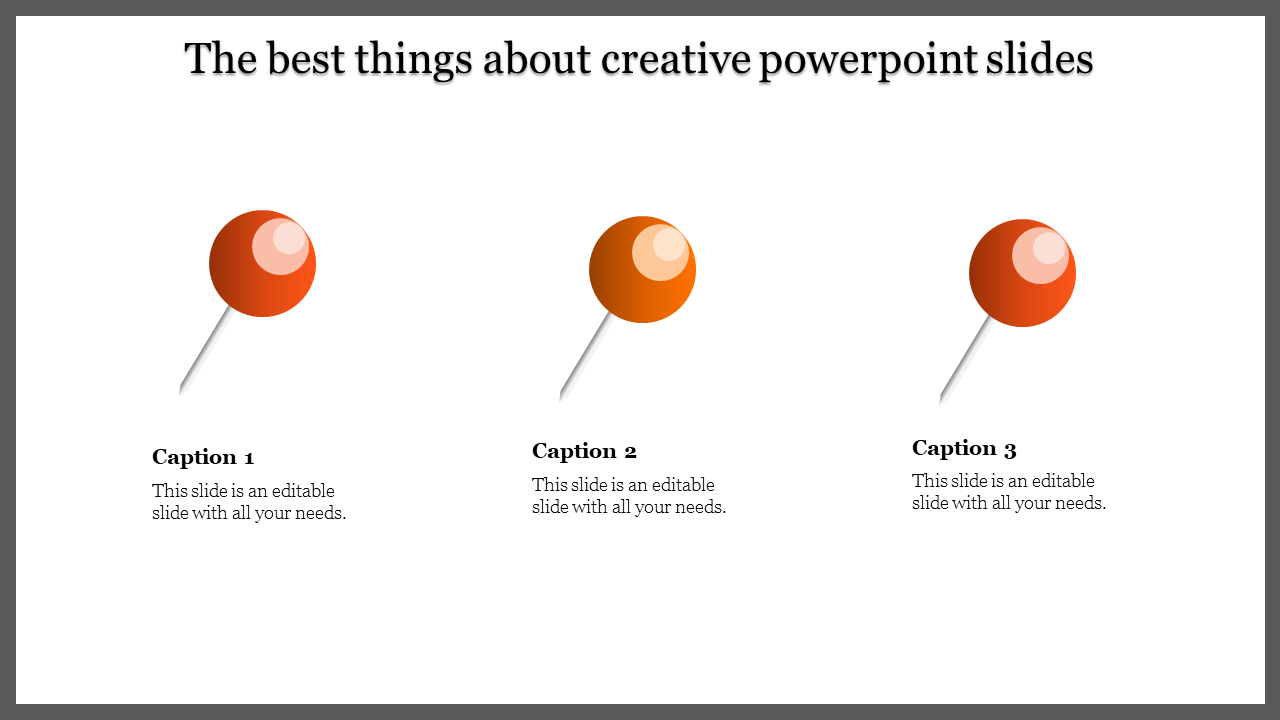 The best things about creative powerpoint slides

Caption 1

This slide is an editable slide with all your needs.

Caption 2

This slide is an editable slide with all your needs.

Caption 3

This slide is an editable slide with all your needs.